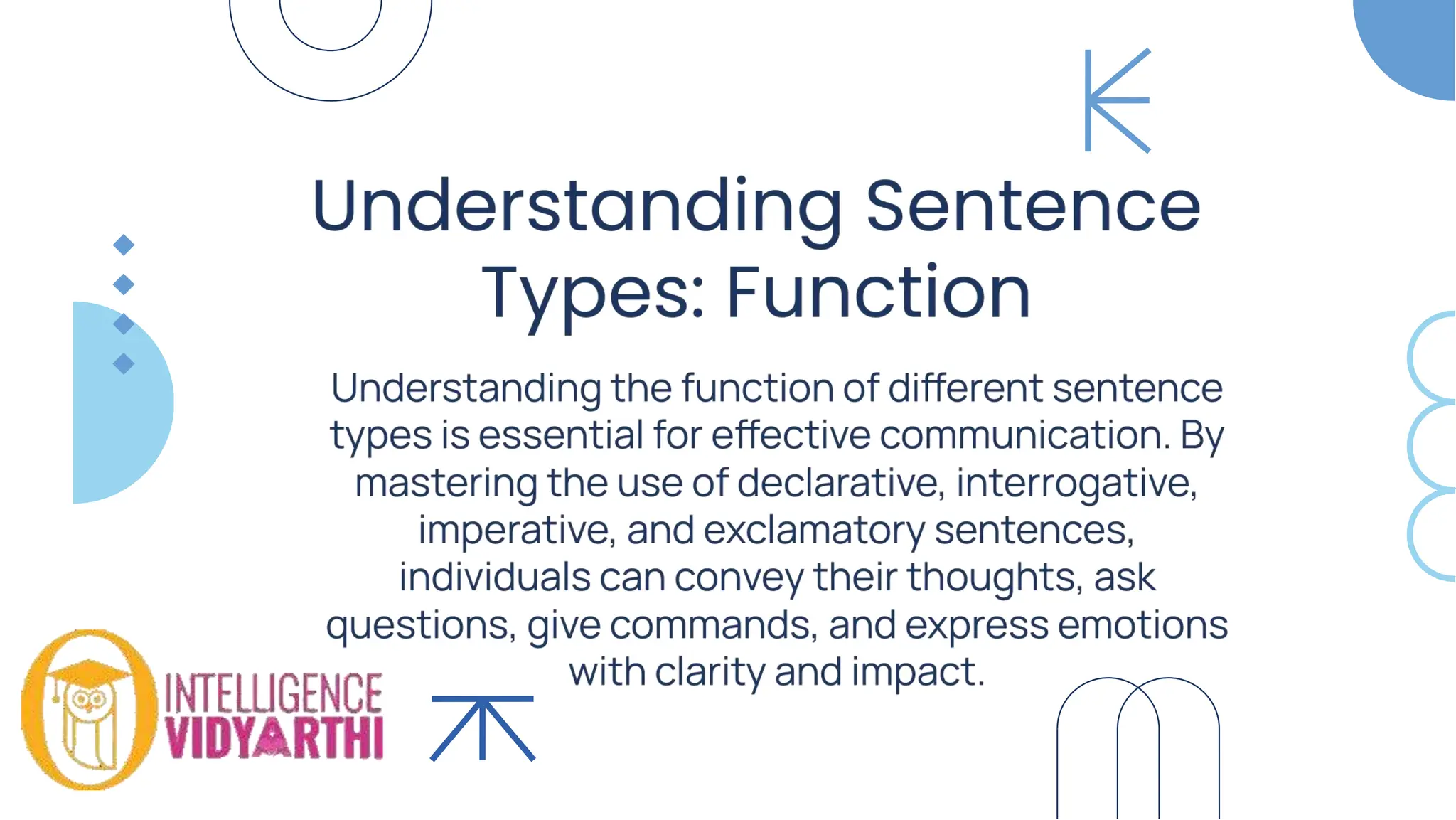 Understanding Sentence Types: Function

Understanding the function of different sentence types is essential for effective communication. By mastering the use of declarative, interrogative, imperative, and exclamatory sentences, individuals can convey their thoughts, ask questions, give commands, and express emotions with clarity and impact.

INTELLIGENCE VIDYARTHI